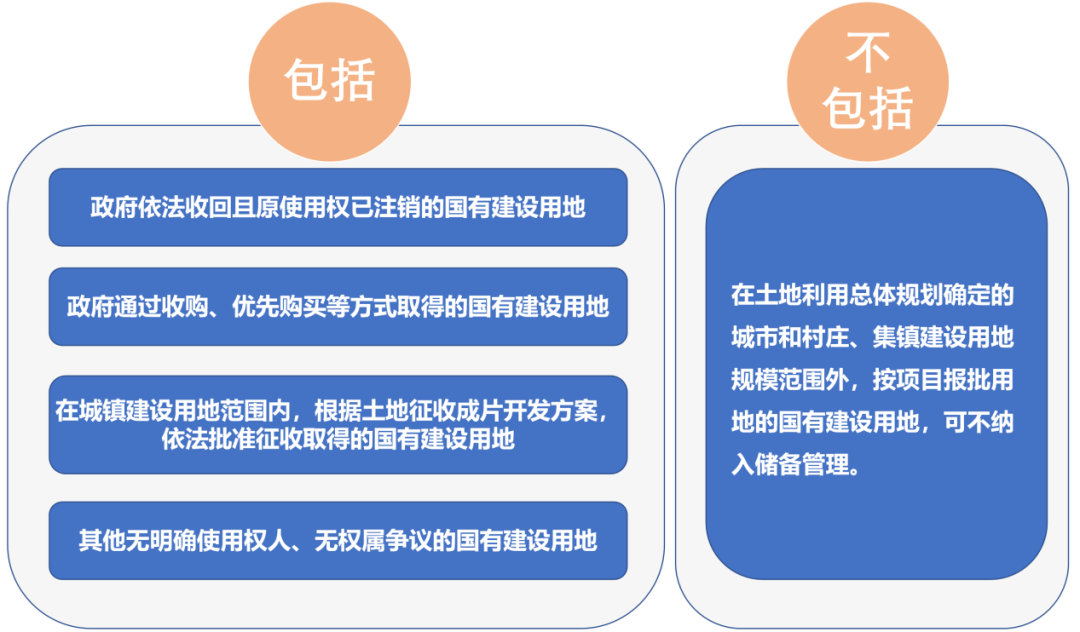 包括

政府依法收回且原使用权已注销的国有建设用地

政府通过收购、优先购买等方式取得的国有建设用地

在城镇建设用地范围内，根据土地征收成片开发方案，依法批准征收取得的国有建设用地

其他无明确使用权人、无权属争议的国有建设用地

不包括

在土地利用总体规划确定的城市和村庄、集镇建设用地规模范围外，按项目报批用地的国有建设用地，可不纳入储备管理。